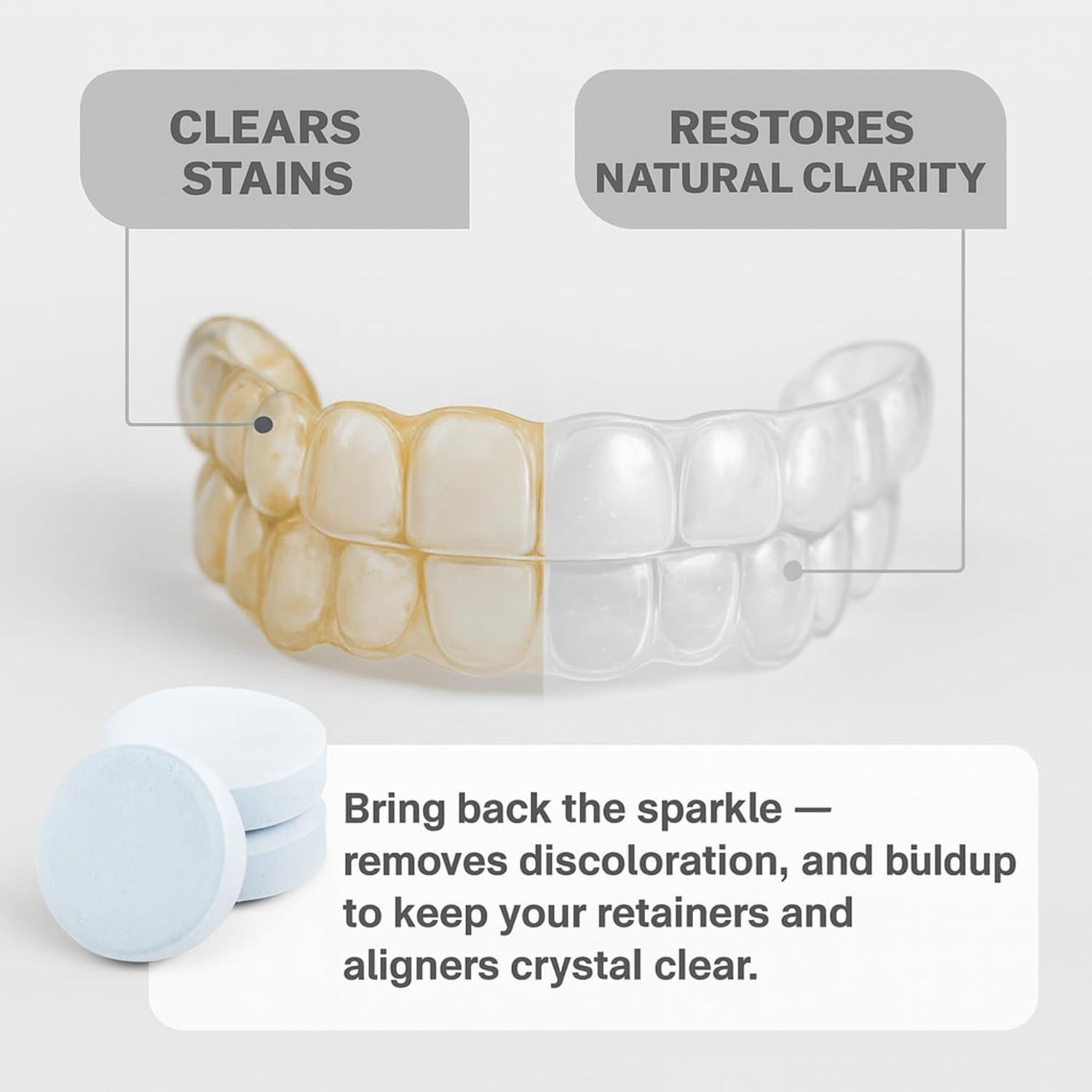 CLEARS STAINS

RESTORES NATURAL CLARITY

Bring back the sparkle — removes discoloration, and buldup to keep your retainers and aligners crystal clear.